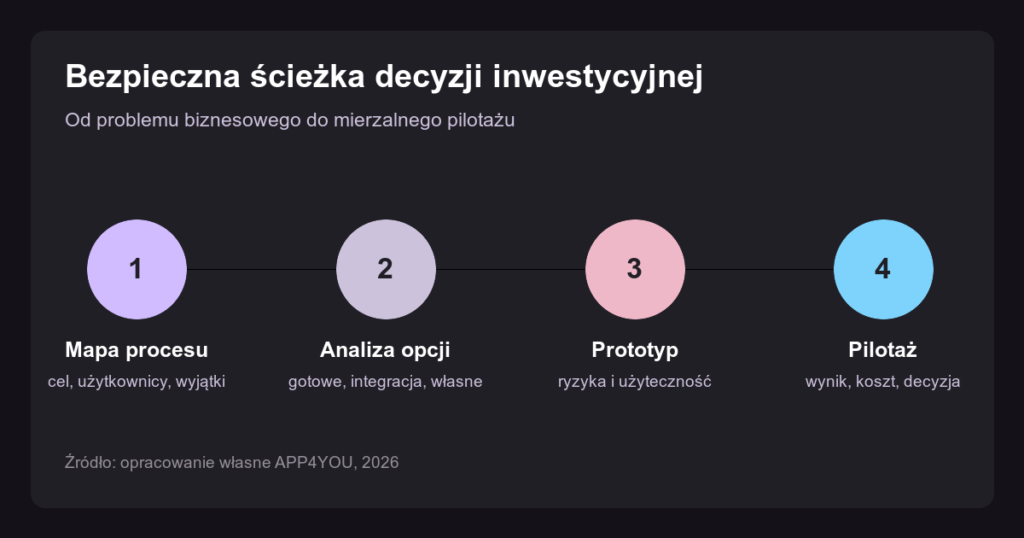 Bezpieczna ścieżka decyzji inwestycyjnej

Od problemu biznesowego do mierzalnego pilotażu

1

Mapa procesu

cel, użytkownicy, wyjątki

2

Analiza opcji

gotowe, integracja, własne

3

Prototyp

ryzyka i użyteczność

4

Pilotaż

wynik, koszt, decyzja

Źródło: opracowanie własne APP4YOU, 2026